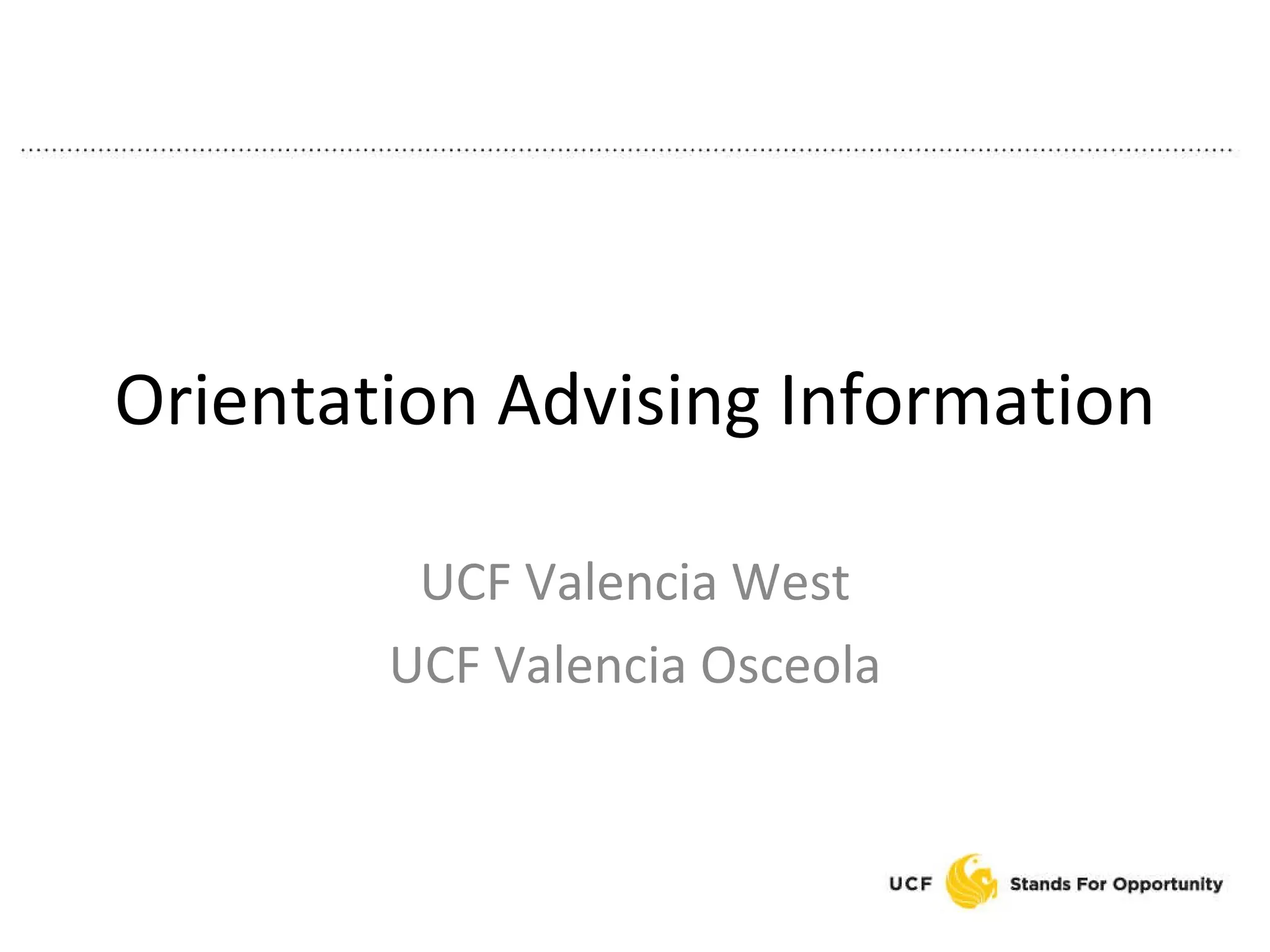 Orientation Advising Information

UCF Valencia West
UCF Valencia Osceola

UCF Stands For Opportunity